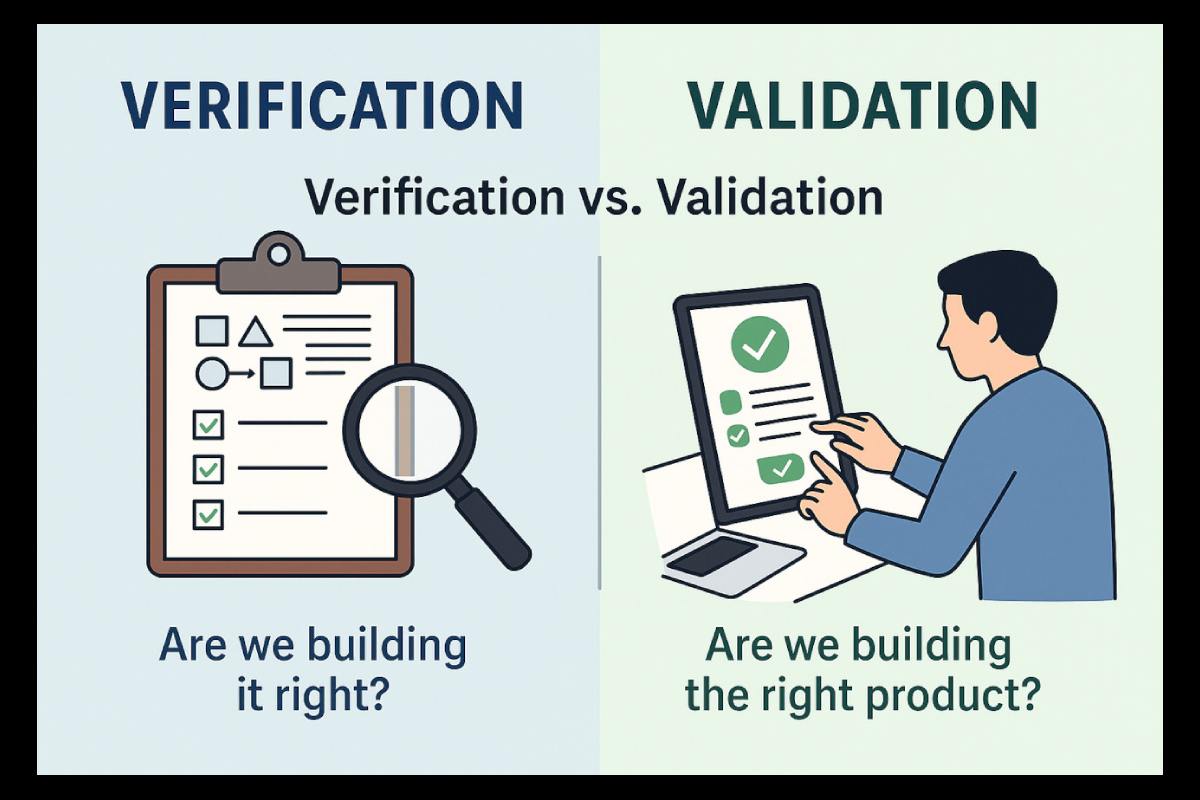 VERIFICATION

VALIDATION

Verification vs. Validation

Are we building it right?

Are we building the right product?